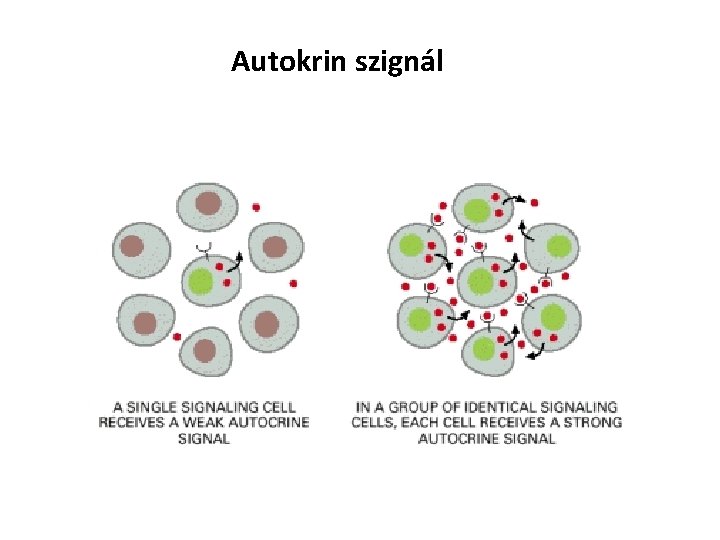 Autokrin szignál

A SINGLE SIGNALING CELL RECEIVES A WEAK AUTOCRINE SIGNAL

IN A GROUP OF IDENTICAL SIGNALING CELLS, EACH CELL RECEIVES A STRONG AUTOCRINE SIGNAL